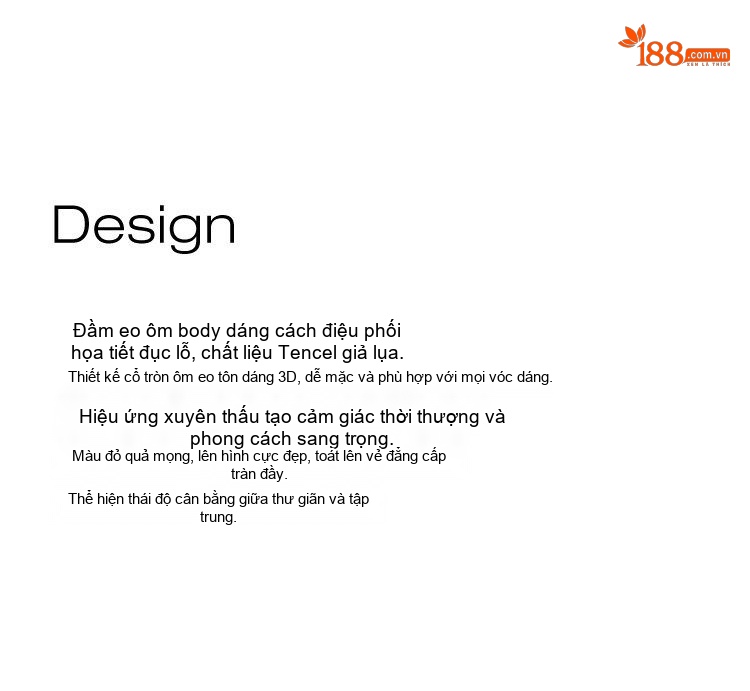 188.com.vn
XEM LÀ THÍCH

Design

Đầm eo ôm body dáng cách điệu phối họa tiết đục lỗ, chất liệu Tencel giả lụa.

Thiết kế cổ tròn ôm eo tôn dáng 3D, dễ mặc và phù hợp với mọi vóc dáng.

Hiệu ứng xuyên thấu tạo cảm giác thời thượng và phong cách sang trọng.

Màu đỏ quả mọng, lên hình cực đẹp, toát lên vẻ đẳng cấp tràn đầy.

Thể hiện thái độ cân bằng giữa thư giãn và tập trung.